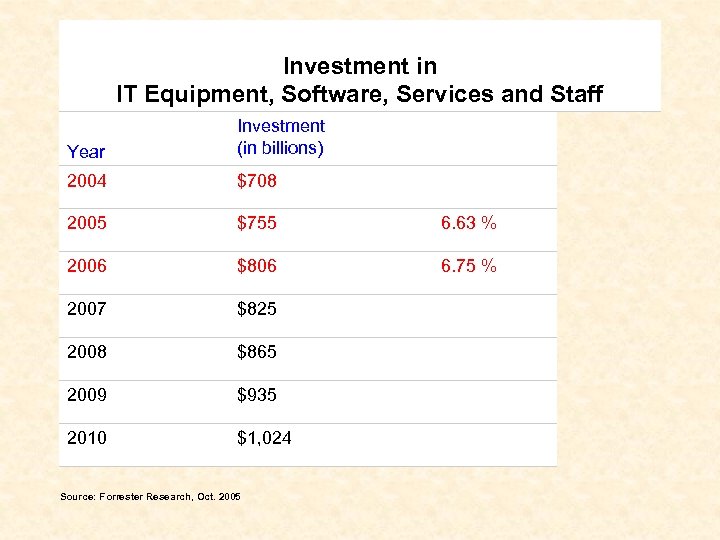 Investment in
IT Equipment, Software, Services and Staff

| Year | Investment (in billions) | |
|---|---|---|
| 2004 | \$708 | |
| 2005 | \$755 | 6.63 % |
| 2006 | \$806 | 6.75 % |
| 2007 | \$825 | |
| 2008 | \$865 | |
| 2009 | \$935 | |
| 2010 | \$1,024 | |

Source: Forrester Research, Oct. 2005